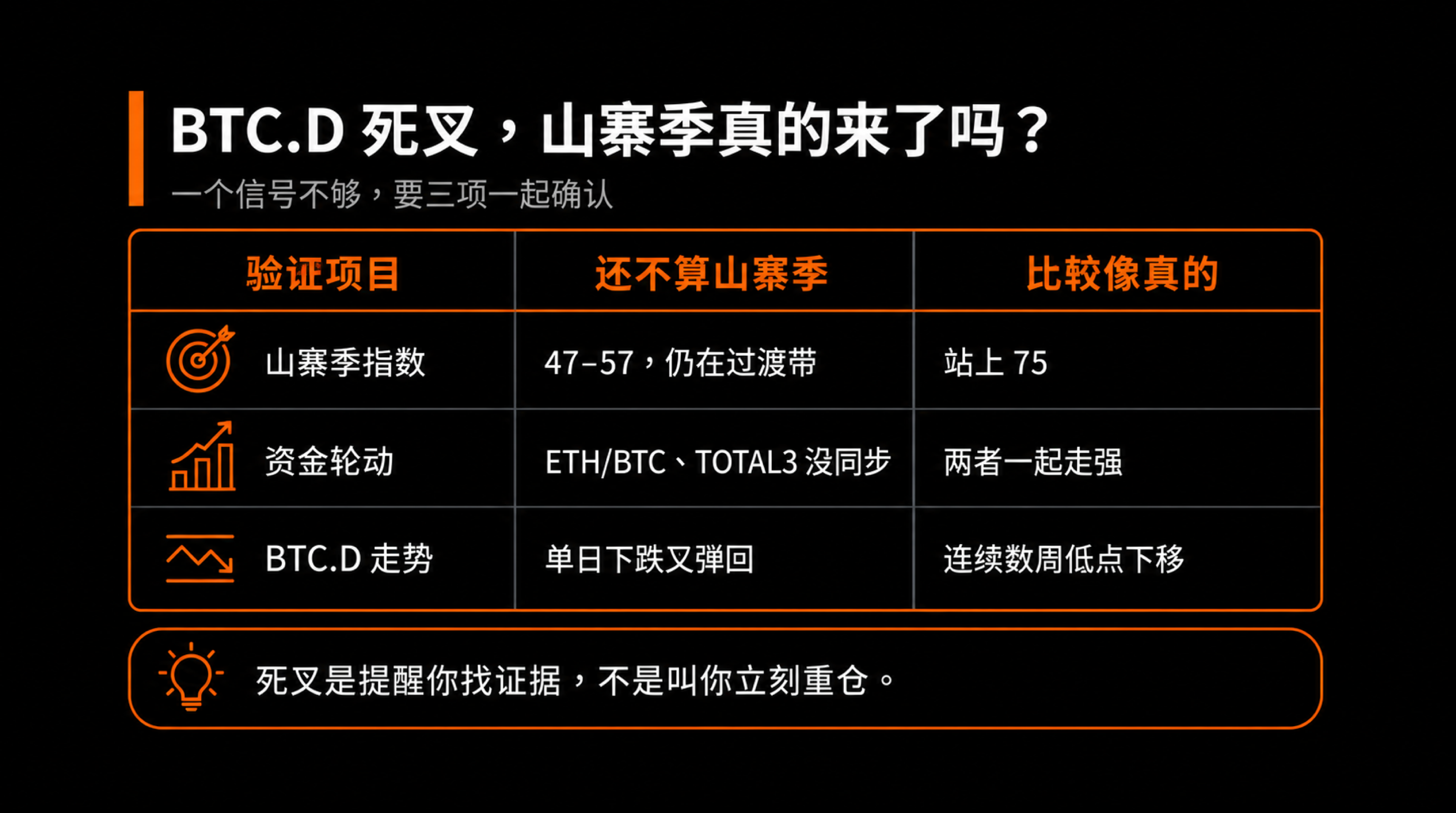 BTC.D 死叉，山寨季真的来了吗？

一个信号不够，要三项一起确认

| 验证项目 | 还不算山寨季 | 比较像真的 |
|---|---|---|
| 山寨季指数 | 47–57，仍在过渡带 | 站上 75 |
| 资金轮动 | ETH/BTC、TOTAL3 没同步 | 两者一起走强 |
| BTC.D 走势 | 单日下跌又弹回 | 连续数周低点下移 |

死叉是提醒你找证据，不是叫你立刻重仓。